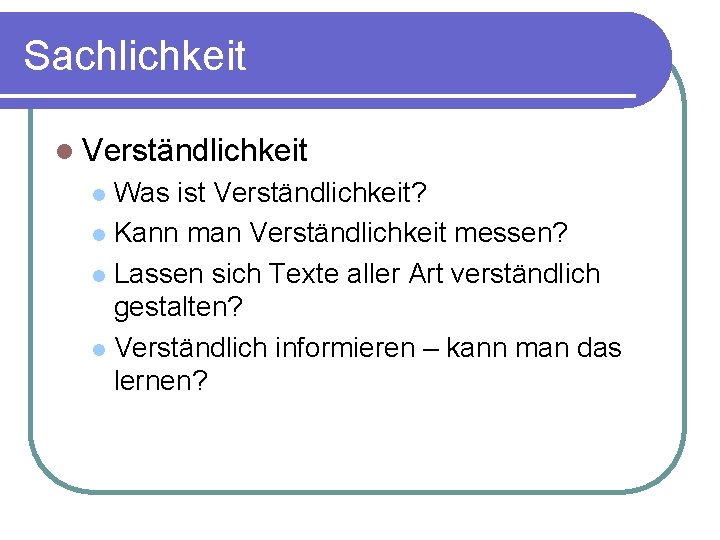 Sachlichkeit

- Verständlichkeit
  - Was ist Verständlichkeit?
  - Kann man Verständlichkeit messen?
  - Lassen sich Texte aller Art verständlich gestalten?
  - Verständlich informieren – kann man das lernen?